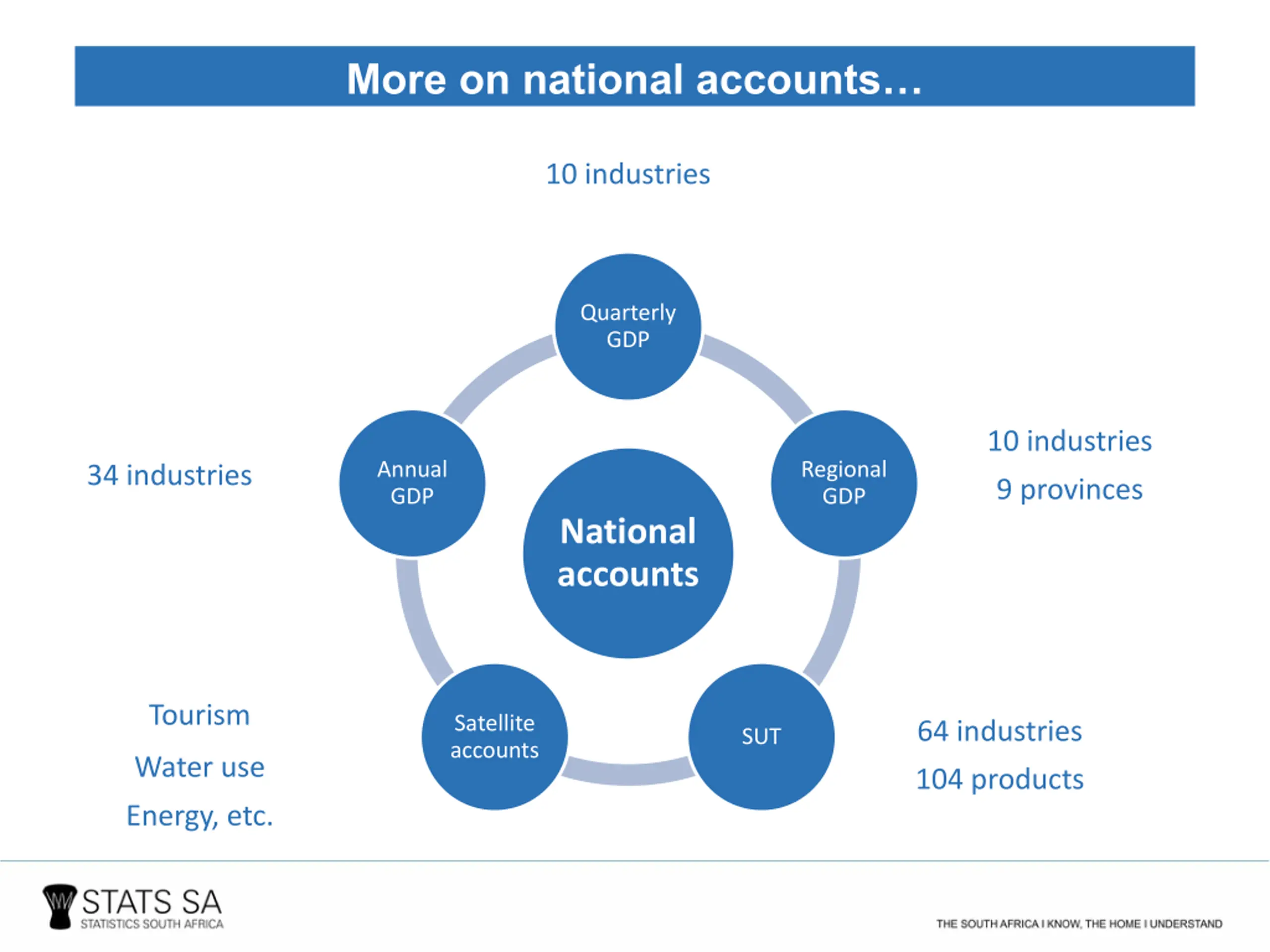 More on national accounts…

10 industries

Quarterly GDP

34 industries

Annual GDP

National accounts

Regional GDP

10 industries

9 provinces

Tourism

Water use

Energy, etc.

Satellite accounts

SUT

64 industries

104 products

STATS SA
STATISTICS SOUTH AFRICA

THE SOUTH AFRICA I KNOW, THE HOME I UNDERSTAND